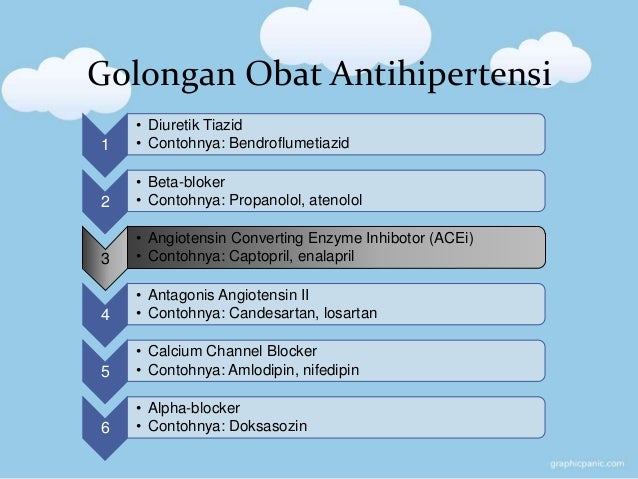 Golongan Obat Antihipertensi

1
• Diuretik Tiazid
• Contohnya: Bendroflumetiazid

2
• Beta-bloker
• Contohnya: Propanolol, atenolol

3
• Angiotensin Converting Enzyme Inhibotor (ACEi)
• Contohnya: Captopril, enalapril

4
• Antagonis Angiotensin II
• Contohnya: Candesartan, losartan

5
• Calcium Channel Blocker
• Contohnya: Amlodipin, nifedipin

6
• Alpha-blocker
• Contohnya: Doksasozin

graphicpanic.com